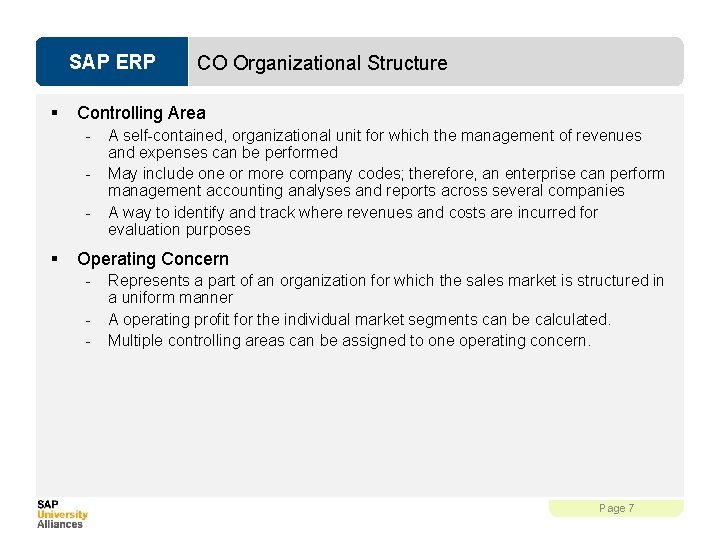 SAP ERP

CO Organizational Structure

▪ Controlling Area
- A self-contained, organizational unit for which the management of revenues and expenses can be performed
- May include one or more company codes; therefore, an enterprise can perform management accounting analyses and reports across several companies
- A way to identify and track where revenues and costs are incurred for evaluation purposes

▪ Operating Concern
- Represents a part of an organization for which the sales market is structured in a uniform manner
- A operating profit for the individual market segments can be calculated.
- Multiple controlling areas can be assigned to one operating concern.

SAP
University
Alliances

Page 7